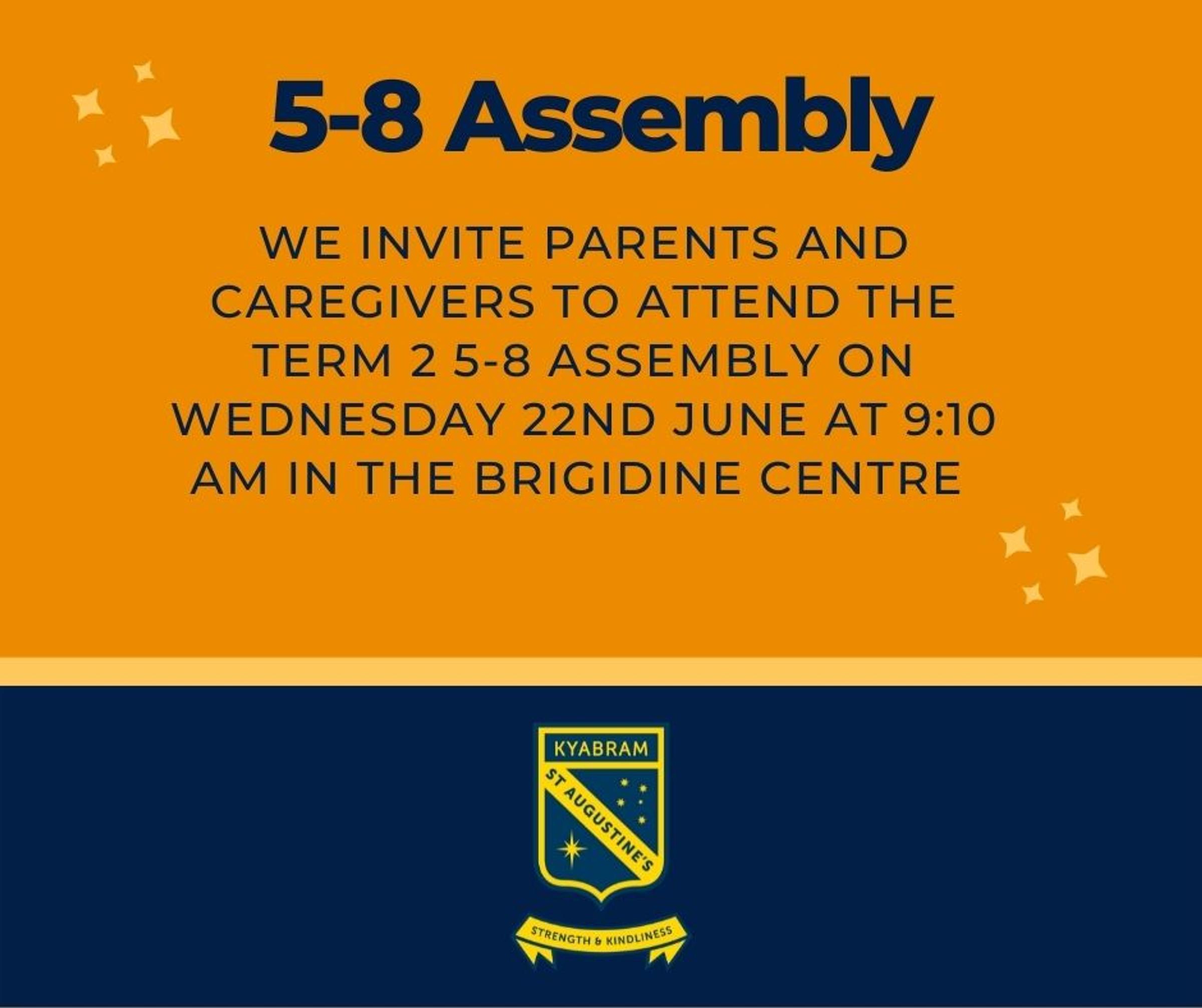 5-8 Assembly

WE INVITE PARENTS AND CAREGIVERS TO ATTEND THE TERM 2 5-8 ASSEMBLY ON WEDNESDAY 22ND JUNE AT 9:10 AM IN THE BRIGIDINE CENTRE

KYABRAM
ST AUGUSTINE'S
STRENGTH & KINDLINESS